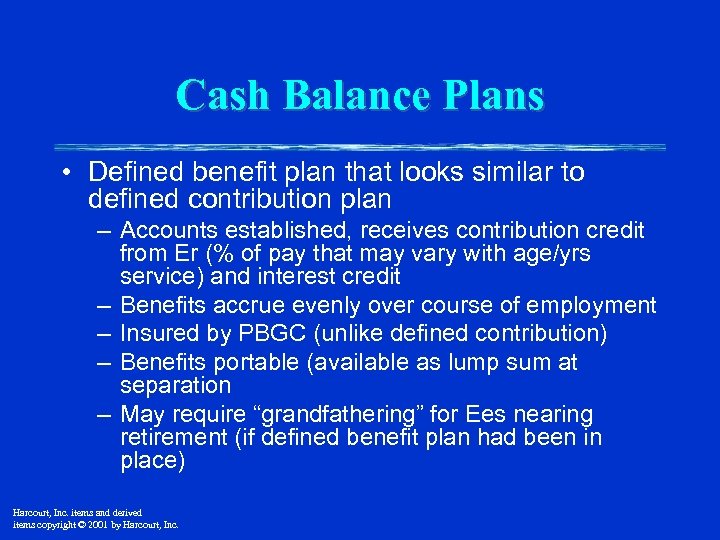 Cash Balance Plans

• Defined benefit plan that looks similar to defined contribution plan

– Accounts established, receives contribution credit from Er (% of pay that may vary with age/yrs service) and interest credit

– Benefits accrue evenly over course of employment

– Insured by PBGC (unlike defined contribution)

– Benefits portable (available as lump sum at separation

– May require “grandfathering” for Ees nearing retirement (if defined benefit plan had been in place)

Harcourt, Inc. items and derived items copyright © 2001 by Harcourt, Inc.